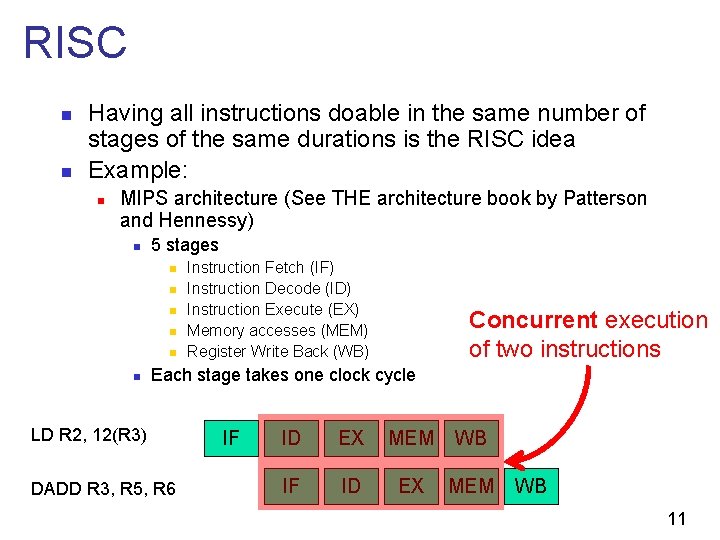 RISC

Having all instructions doable in the same number of stages of the same durations is the RISC idea

Example:

MIPS architecture (See THE architecture book by Patterson and Hennessy)

5 stages

Instruction Fetch (IF)

Instruction Decode (ID)

Instruction Execute (EX)

Memory accesses (MEM)

Register Write Back (WB)

Each stage takes one clock cycle

Concurrent execution of two instructions

LD R2, 12(R3)

IF ID EX MEM WB

DADD R3, R5, R6

IF ID EX MEM WB

11